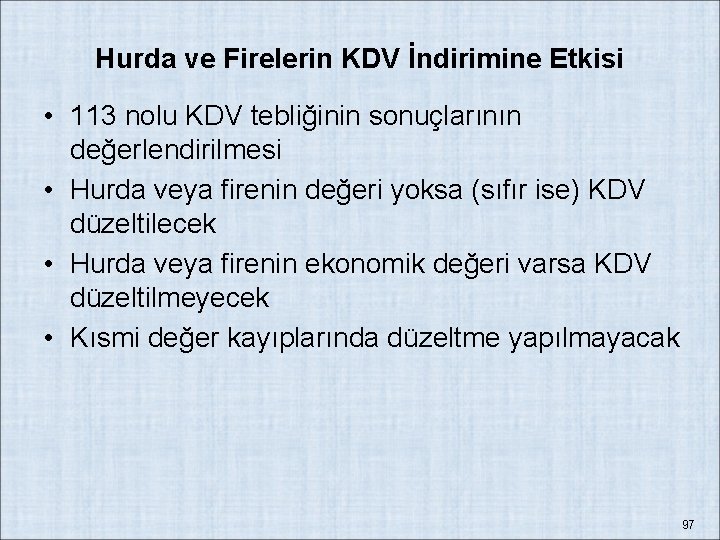 Hurda ve Firelerin KDV İndirimine Etkisi

• 113 nolu KDV tebliğinin sonuçlarının değerlendirilmesi
• Hurda veya firenin değeri yoksa (sıfır ise) KDV düzeltilecek
• Hurda veya firenin ekonomik değeri varsa KDV düzeltilmeyecek
• Kısmi değer kayıplarında düzeltme yapılmayacak

97